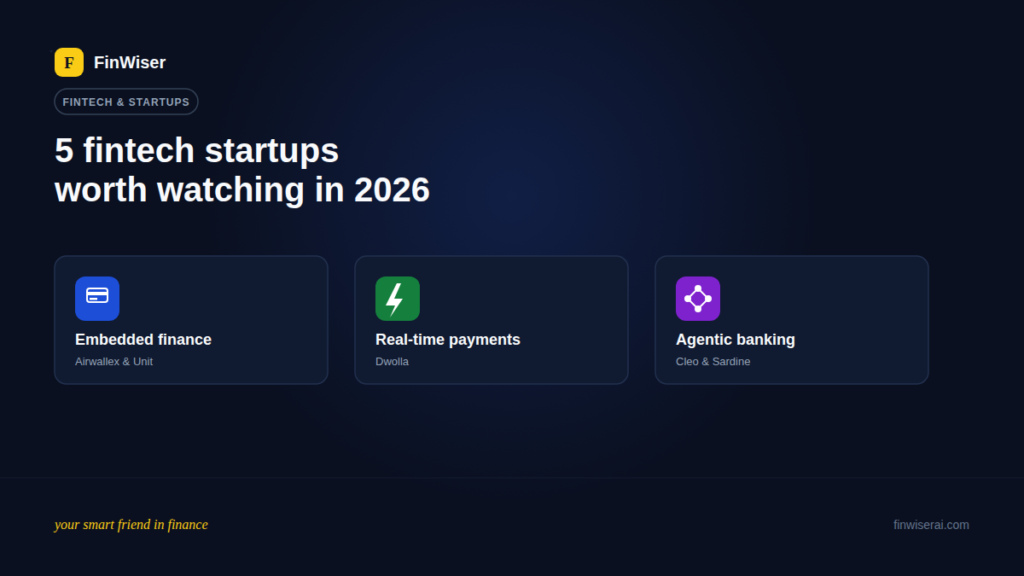 F FinWiser

FINTECH & STARTUPS

5 fintech startups worth watching in 2026

Embedded finance
Airwallex & Unit

Real-time payments
Dwolla

Agentic banking
Cleo & Sardine

your smart friend in finance

finwiserai.com